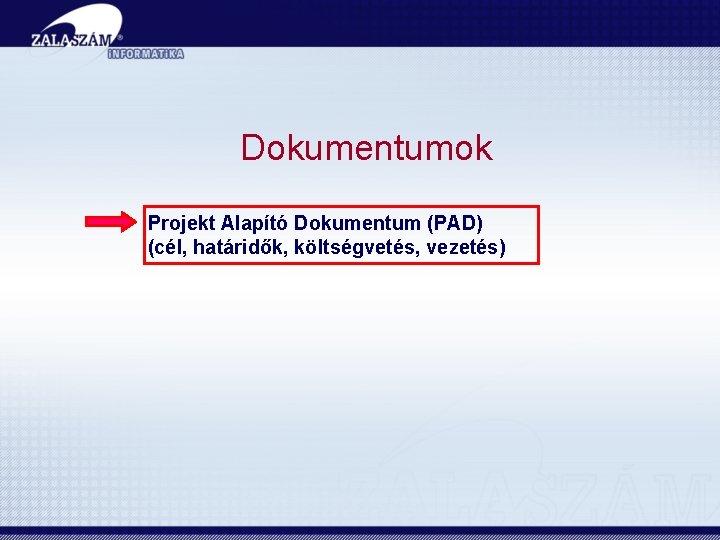 ZALASZÁM®
INFORMATIKA

Dokumentumok

Projekt Alapító Dokumentum (PAD)
(cél, határidők, költségvetés, vezetés)

ZALASZÁM